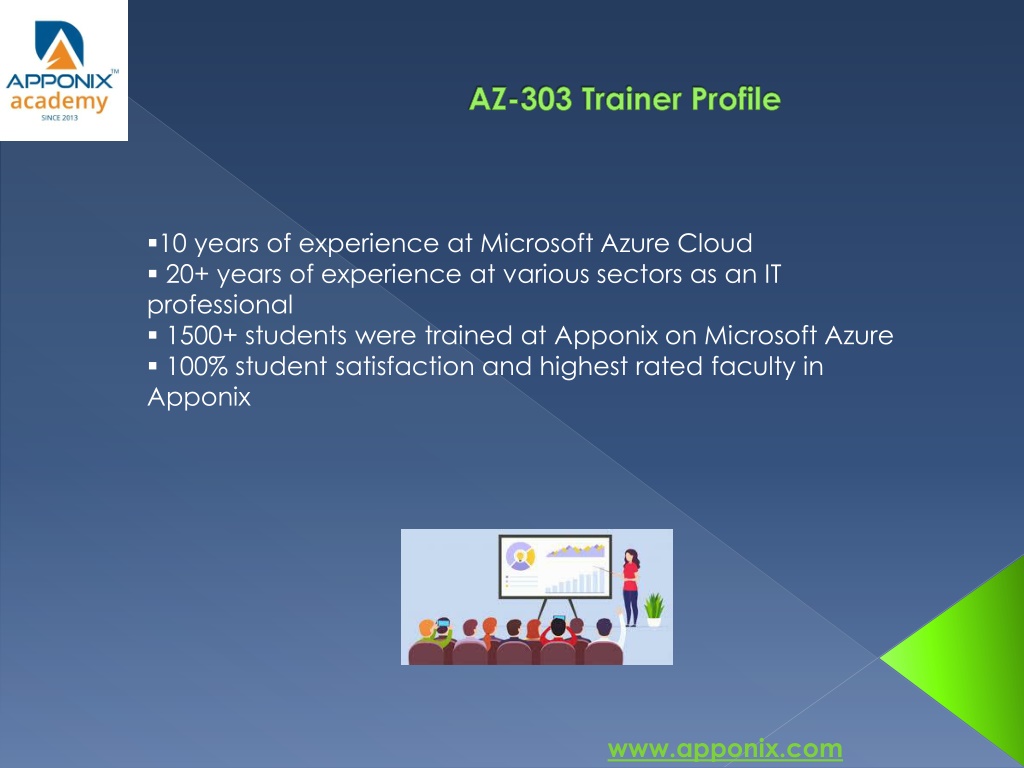 APPONIX™ academy SINCE 2013

AZ-303 Trainer Profile

▪10 years of experience at Microsoft Azure Cloud
▪ 20+ years of experience at various sectors as an IT professional
▪ 1500+ students were trained at Apponix on Microsoft Azure
▪ 100% student satisfaction and highest rated faculty in Apponix

www.apponix.com